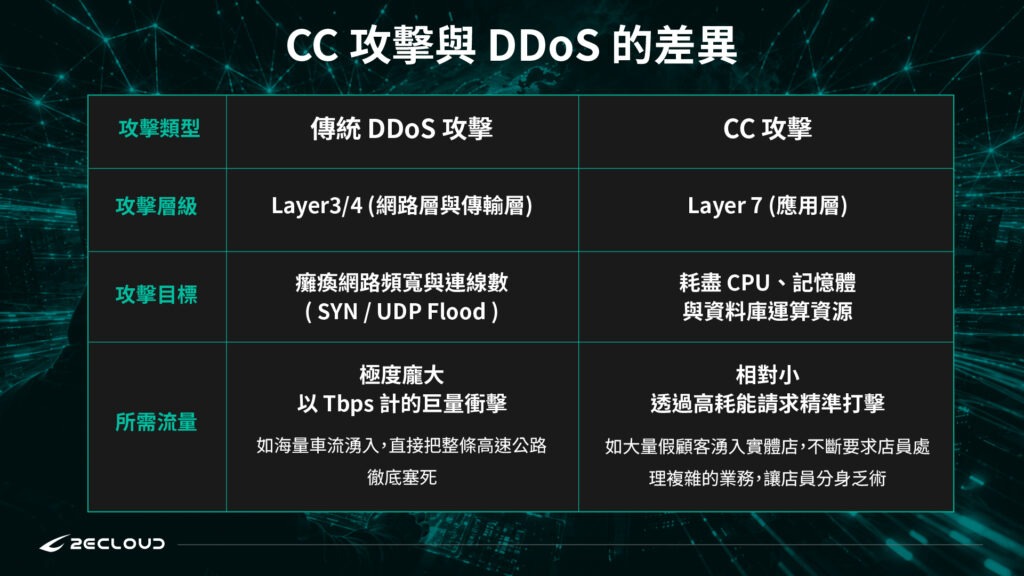 CC 攻擊與 DDoS 的差異

| 攻擊類型 | 傳統 DDoS 攻擊 | CC 攻擊 |
|---|---|---|
| 攻擊層級 | Layer3/4 (網路層與傳輸層) | Layer 7 (應用層) |
| 攻擊目標 | 癱瘓網路頻寬與連線數 ( SYN / UDP Flood ) | 耗盡 CPU、記憶體 與資料庫運算資源 |
| 所需流量 | 極度龐大 以 Tbps 計的巨量衝擊 如海量車流湧入，直接把整條高速公路徹底塞死 | 相對小 透過高耗能請求精準打擊 如大量假顧客湧入實體店，不斷要求店員處理複雜的業務，讓店員分身乏術 |

ZECLOUD